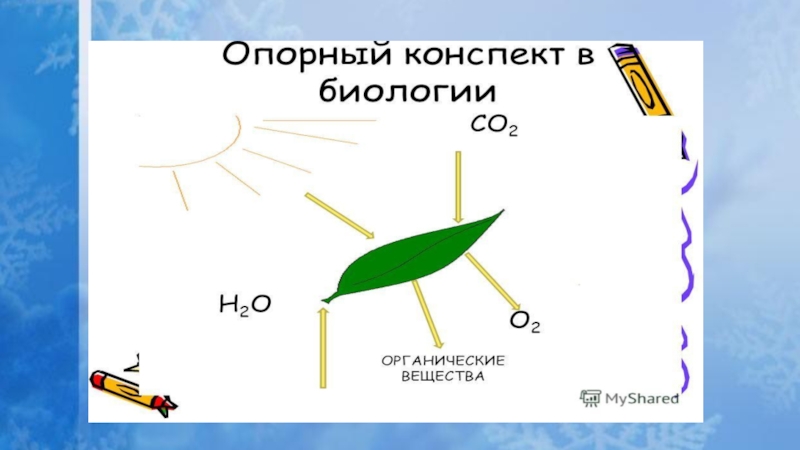 Опорный конспект в биологии

$CO_2$

$H_2O$

$O_2$

ОРГАНИЧЕСКИЕ ВЕЩЕСТВА

MyShared